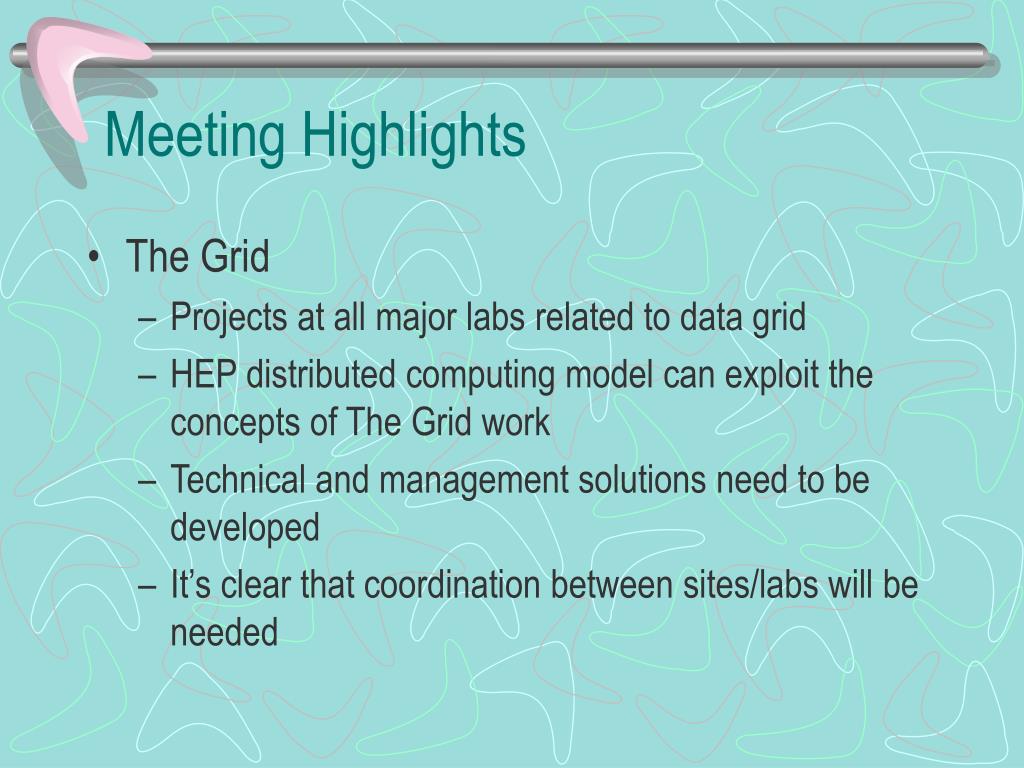 Meeting Highlights

• The Grid
– Projects at all major labs related to data grid
– HEP distributed computing model can exploit the concepts of The Grid work
– Technical and management solutions need to be developed
– It’s clear that coordination between sites/labs will be needed